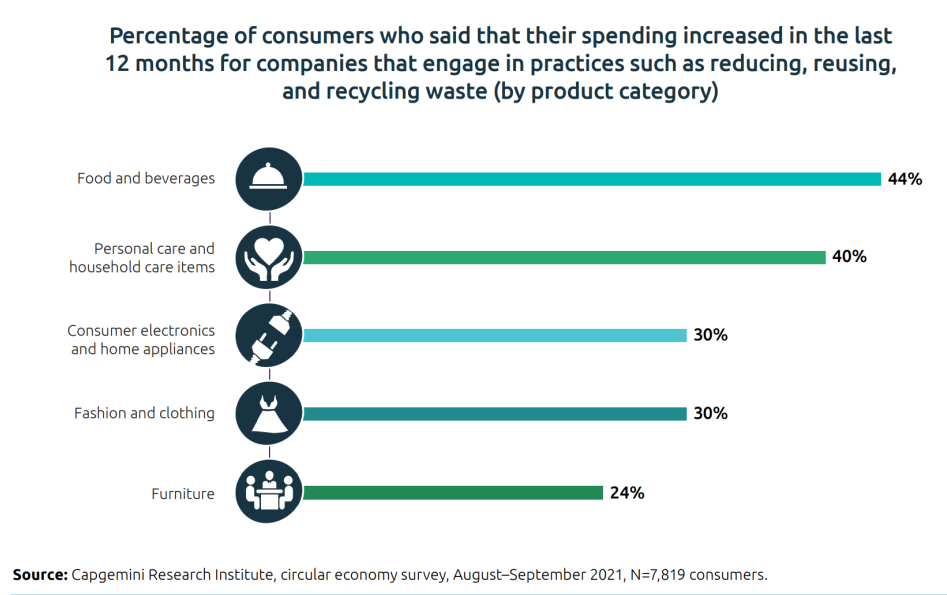 Percentage of consumers who said that their spending increased in the last 12 months for companies that engage in practices such as reducing, reusing, and recycling waste (by product category)

Food and beverages 44%

Personal care and household care items 40%

Consumer electronics and home appliances 30%

Fashion and clothing 30%

Furniture 24%

**Source:** Capgemini Research Institute, circular economy survey, August–September 2021, N=7,819 consumers.